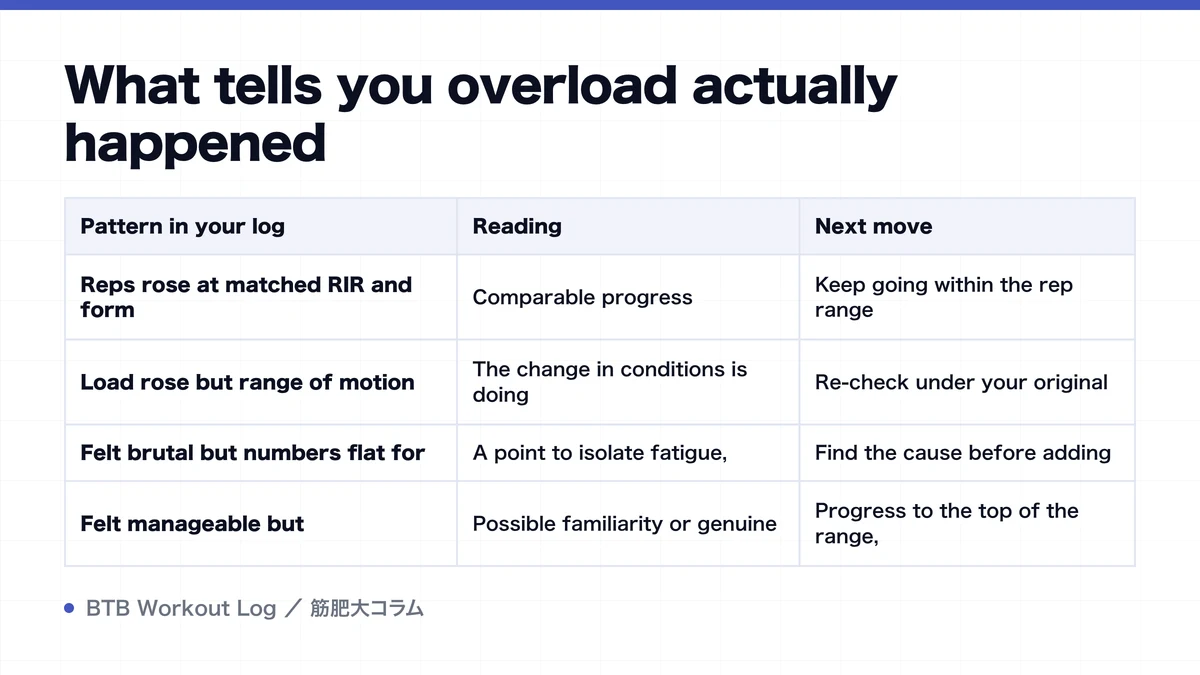 What tells you overload actually happened

| Pattern in your log | Reading | Next move |
|---|---|---|
| Reps rose at matched RIR and form | Comparable progress | Keep going within the rep range |
| Load rose but range of motion | The change in conditions is doing | Re-check under your original |
| Felt brutal but numbers flat for | A point to isolate fatigue, | Find the cause before adding |
| Felt manageable but | Possible familiarity or genuine | Progress to the top of the range, |

BTB Workout Log ／ 筋肥大コラム